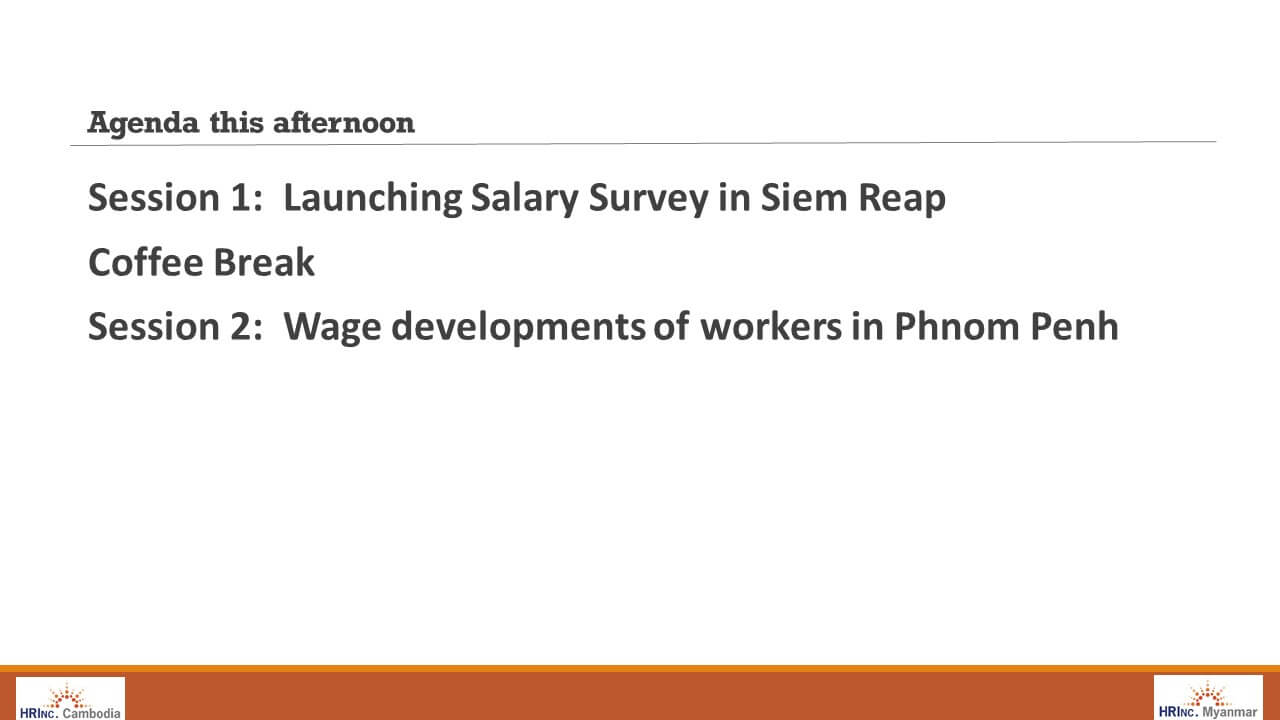 Agenda this afternoon

Session 1: Launching Salary Survey in Siem Reap

Coffee Break

Session 2: Wage developments of workers in Phnom Penh

HRINC. Cambodia

HRINC. Myanmar